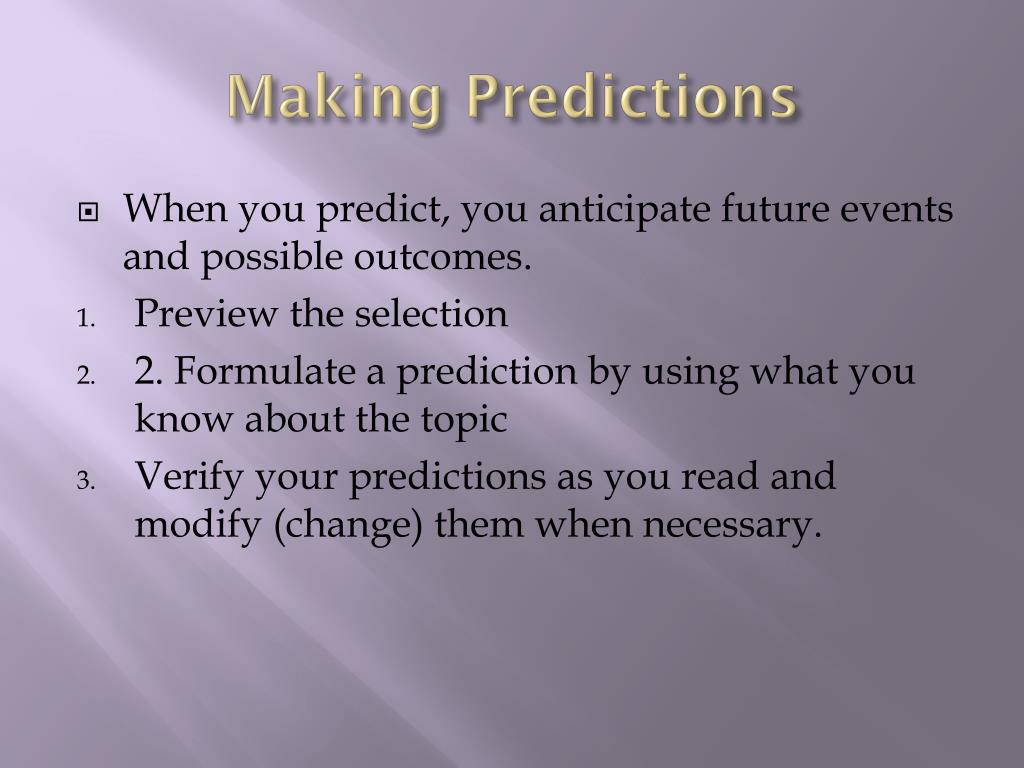 Making Predictions

When you predict, you anticipate future events and possible outcomes.

1. Preview the selection
2. 2. Formulate a prediction by using what you know about the topic
3. Verify your predictions as you read and modify (change) them when necessary.